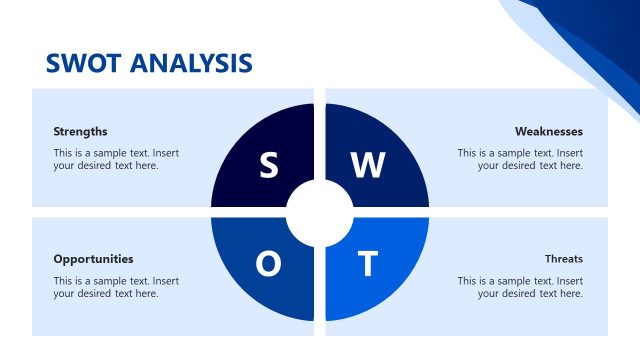 SWOT ANALYSIS

Strengths

This is a sample text. Insert your desired text here.

S

W

Weaknesses

This is a sample text. Insert your desired text here.

Opportunities

This is a sample text. Insert your desired text here.

O

T

Threats

This is a sample text. Insert your desired text here.